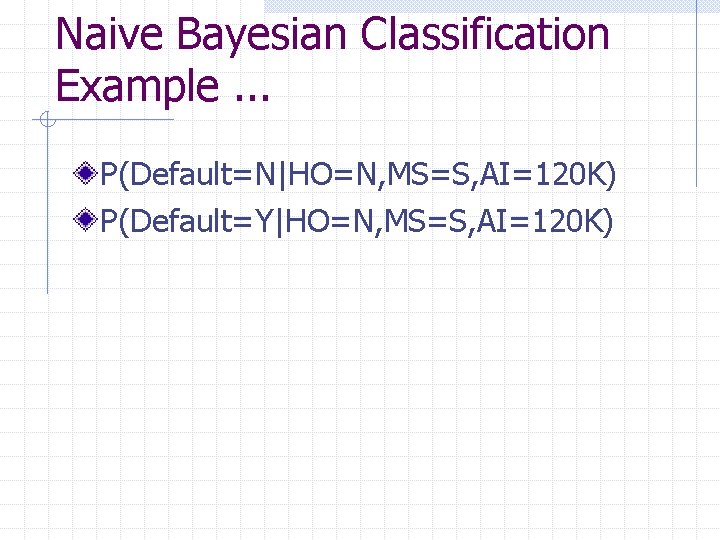 Naive Bayesian Classification Example ...

P(Default=N|HO=N,MS=S,AI=120K)

P(Default=Y|HO=N,MS=S,AI=120K)